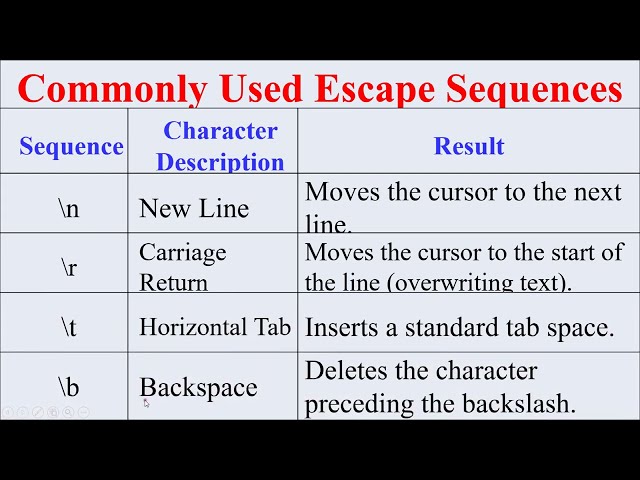 Commonly Used Escape Sequences

| Sequence | Character Description | Result |
|---|---|---|
| \n | New Line | Moves the cursor to the next line. |
| \r | Carriage Return | Moves the cursor to the start of the line (overwriting text). |
| \t | Horizontal Tab | Inserts a standard tab space. |
| \b | Backspace | Deletes the character preceding the backslash. |